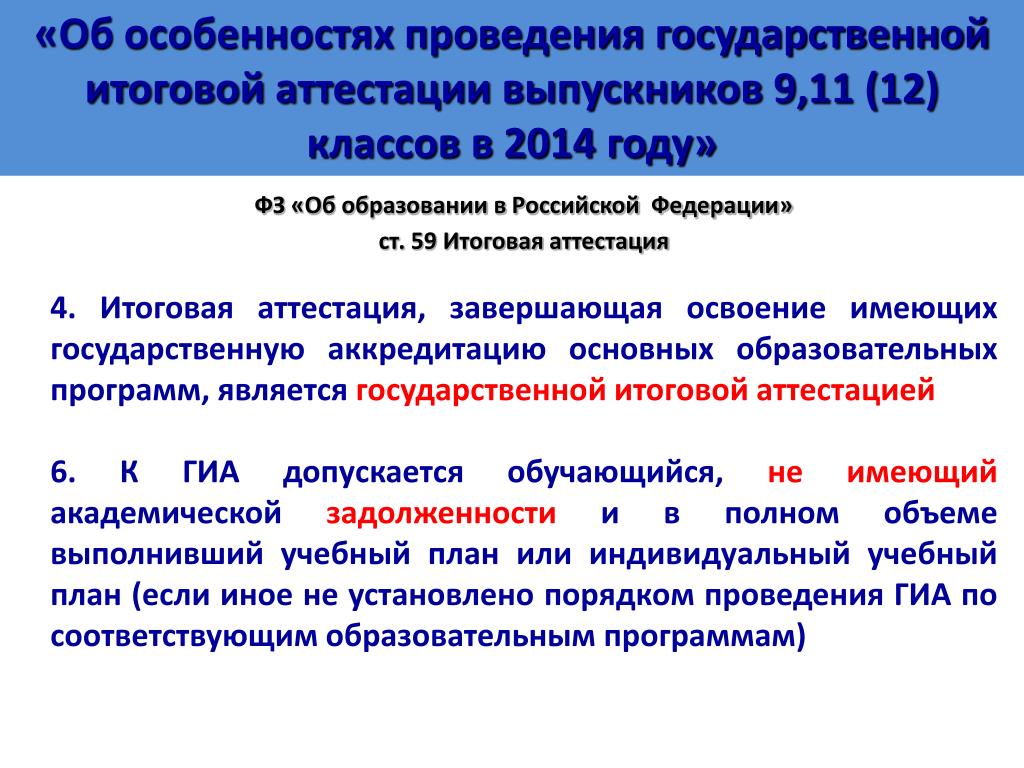 «Об особенностях проведения государственной итоговой аттестации выпускников 9,11 (12) классов в 2014 году»

ФЗ «Об образовании в Российской Федерации»
ст. 59 Итоговая аттестация

4. Итоговая аттестация, завершающая освоение имеющих государственную аккредитацию основных образовательных программ, является государственной итоговой аттестацией

6. К ГИА допускается обучающийся, не имеющий академической задолженности и в полном объеме выполнивший учебный план или индивидуальный учебный план (если иное не установлено порядком проведения ГИА по соответствующим образовательным программам)